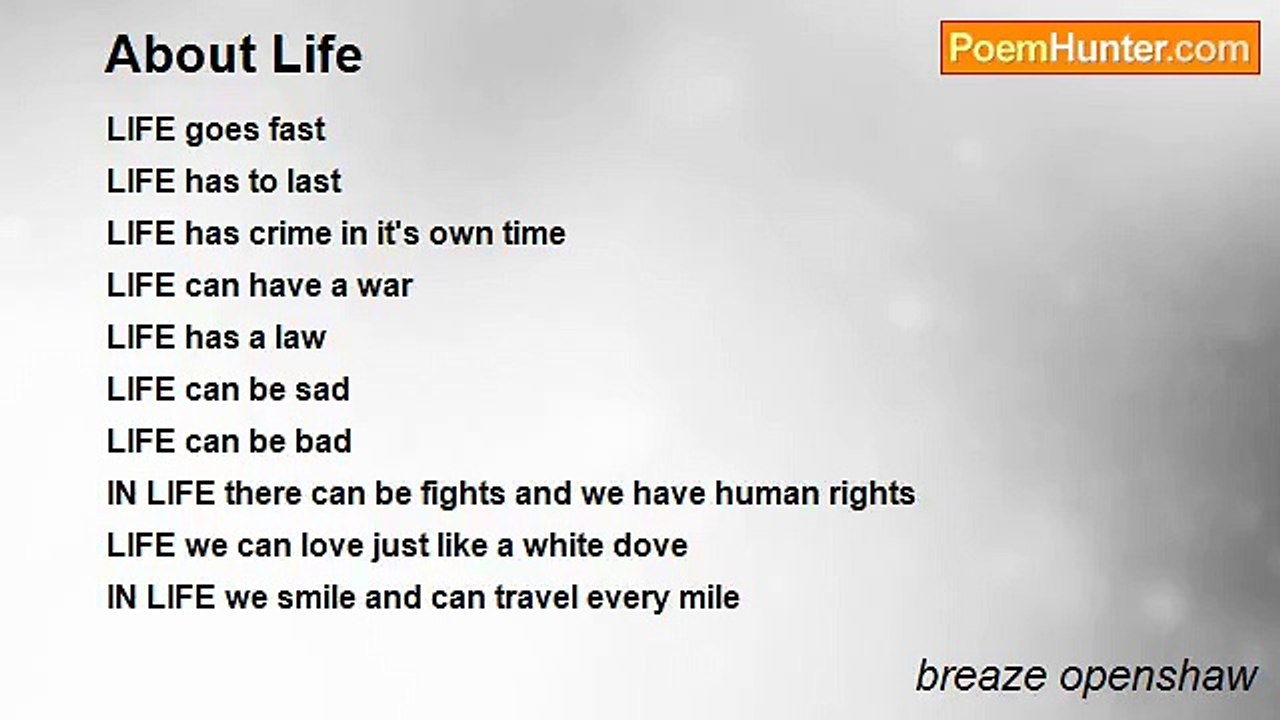 About Life

PoemHunter.com

LIFE goes fast
LIFE has to last
LIFE has crime in it's own time
LIFE can have a war
LIFE has a law
LIFE can be sad
LIFE can be bad
IN LIFE there can be fights and we have human rights
LIFE we can love just like a white dove
IN LIFE we smile and can travel every mile

breaze openshaw